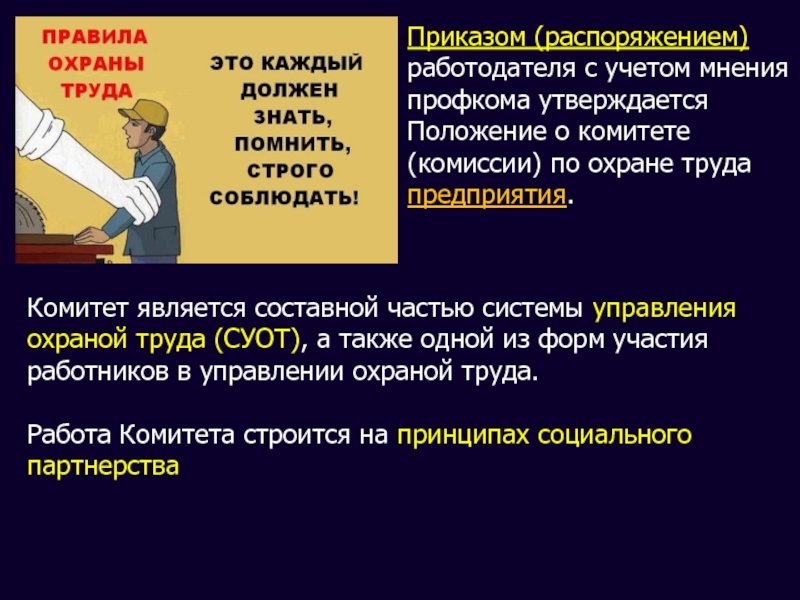 ПРАВИЛА ОХРАНЫ ТРУДА

ЭТО КАЖДЫЙ ДОЛЖЕН ЗНАТЬ, ПОМНИТЬ, СТРОГО СОБЛЮДАТЬ!

Приказом (распоряжением) работодателя с учетом мнения профкома утверждается Положение о комитете (комиссии) по охране труда предприятия.

Комитет является составной частью системы управления охраной труда (СУОТ), а также одной из форм участия работников в управлении охраной труда.

Работа Комитета строится на принципах социального партнерства